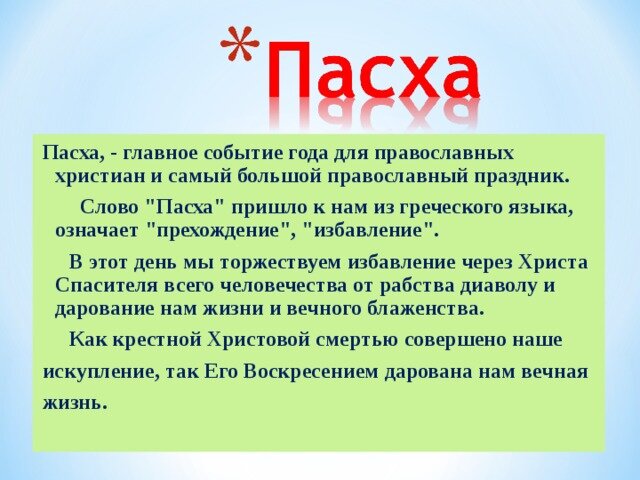 *Пасха

Пасха, - главное событие года для православных христиан и самый большой православный праздник.

Слово "Пасха" пришло к нам из греческого языка, означает "прехождение", "избавление".

В этот день мы торжествуем избавление через Христа Спасителя всего человечества от рабства диаволу и дарование нам жизни и вечного блаженства.

Как крестной Христовой смертью совершено наше искупление, так Его Воскресением дарована нам вечная жизнь.